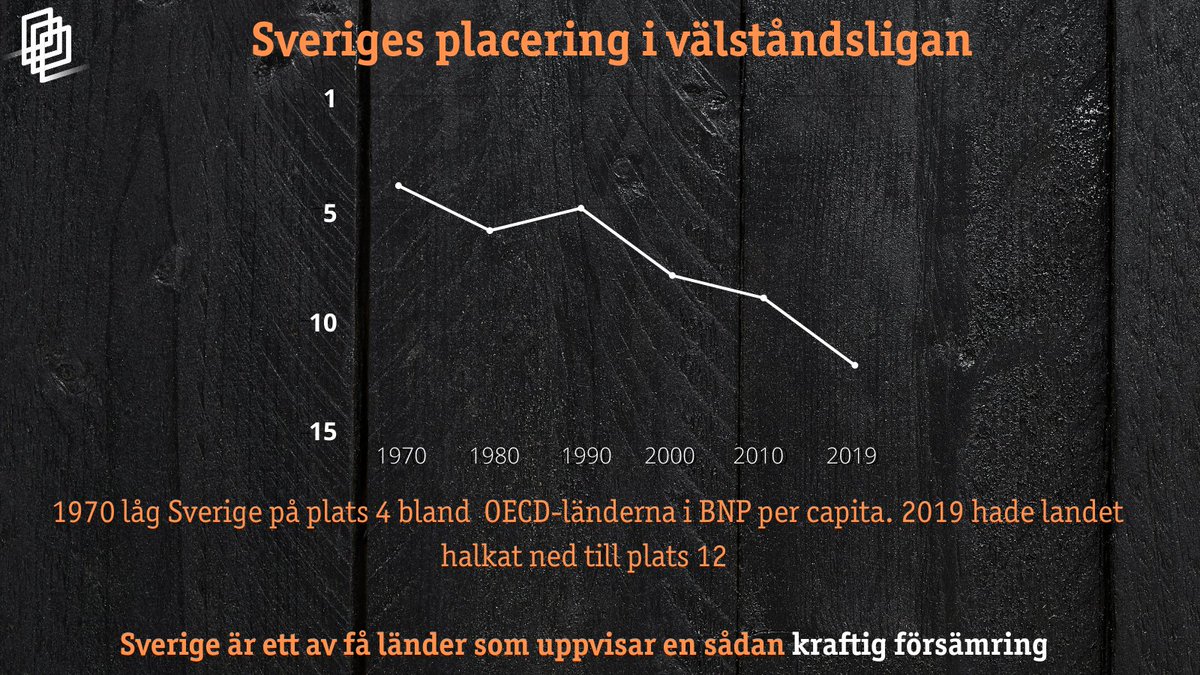 Sveriges placering i välståndsligan

1
5
10
15

1970 1980 1990 2000 2010 2019

1970 låg Sverige på plats 4 bland OECD-länderna i BNP per capita. 2019 hade landet halkat ned till plats 12

Sverige är ett av få länder som uppvisar en sådan kraftig försämring